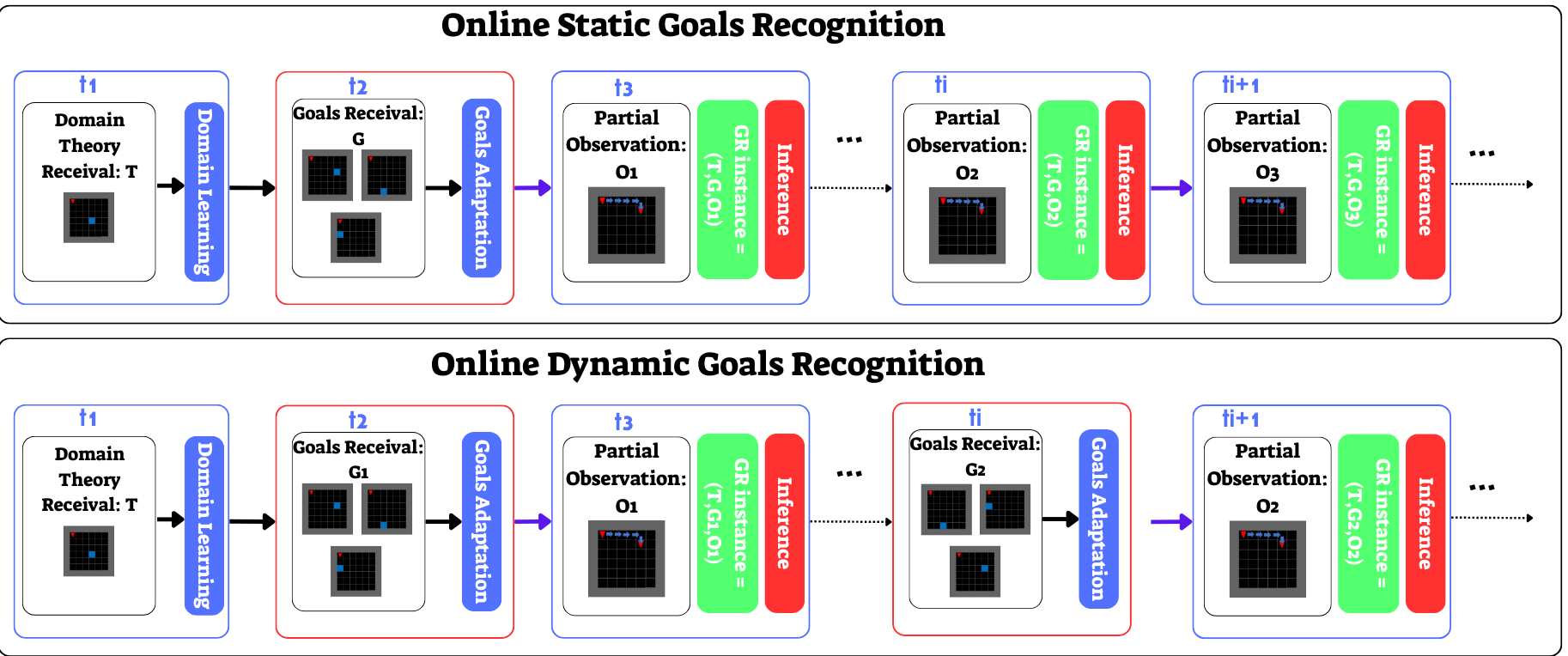 Online Static Goals Recognition

t1
Domain Theory Receival: T
Domain Learning

t2
Goals Receival: G
Goals Adaptation

t3
Partial Observation: O1
GR instance = (T,G,O1)
Inference

...

ti
Partial Observation: O2
GR instance = (T,G,O2)
Inference

ti+1
Partial Observation: O3
GR instance = (T,G,O3)
Inference

...

Online Dynamic Goals Recognition

t1
Domain Theory Receival: T
Domain Learning

t2
Goals Receival: G1
Goals Adaptation

t3
Partial Observation: O1
GR instance = (T,G1,O1)
Inference

...

ti
Goals Receival: G2
Goals Adaptation

ti+1
Partial Observation: O2
GR instance = (T,G2,O2)
Inference

...